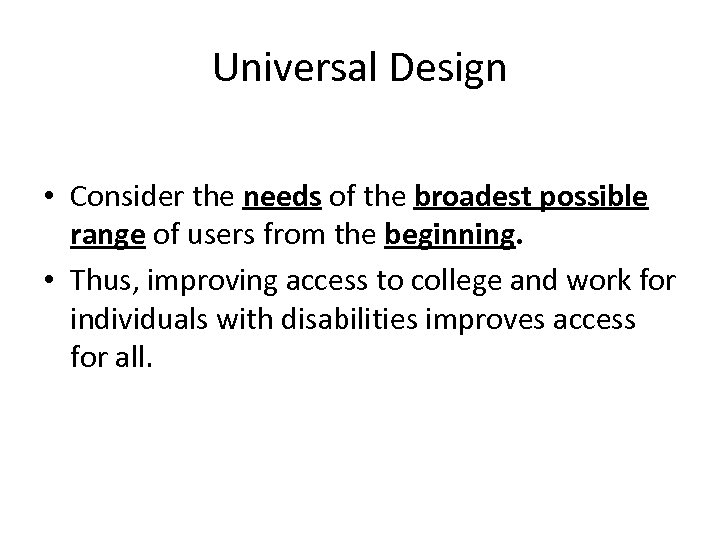 Universal Design

• Consider the needs of the broadest possible range of users from the beginning.

• Thus, improving access to college and work for individuals with disabilities improves access for all.